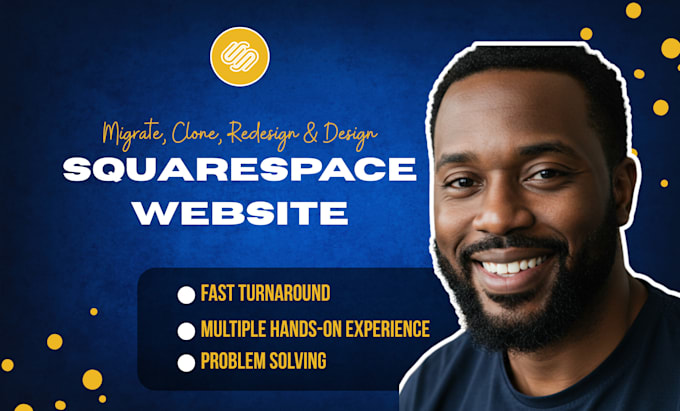 Migrate, Clone, Redesign & Design
SQUARESPACE WEBSITE

FAST TURNAROUND
MULTIPLE HANDS-ON EXPERIENCE
PROBLEM SOLVING